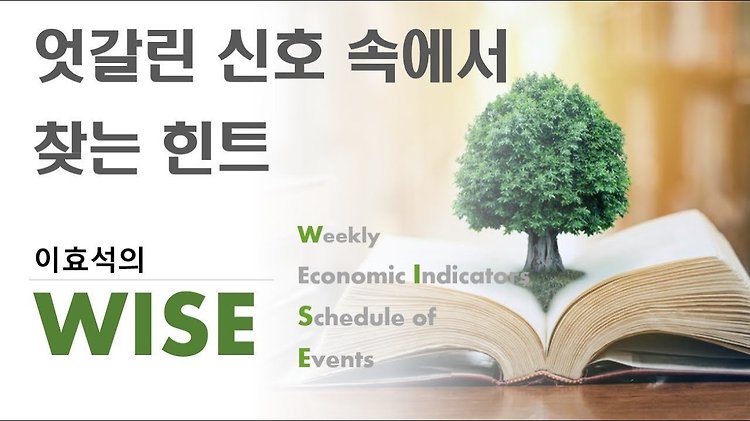 엇갈린 신호 속에서
찾는 힌트

이효석의
WISE

Weekly
Economic Indicators
Schedule of
Events